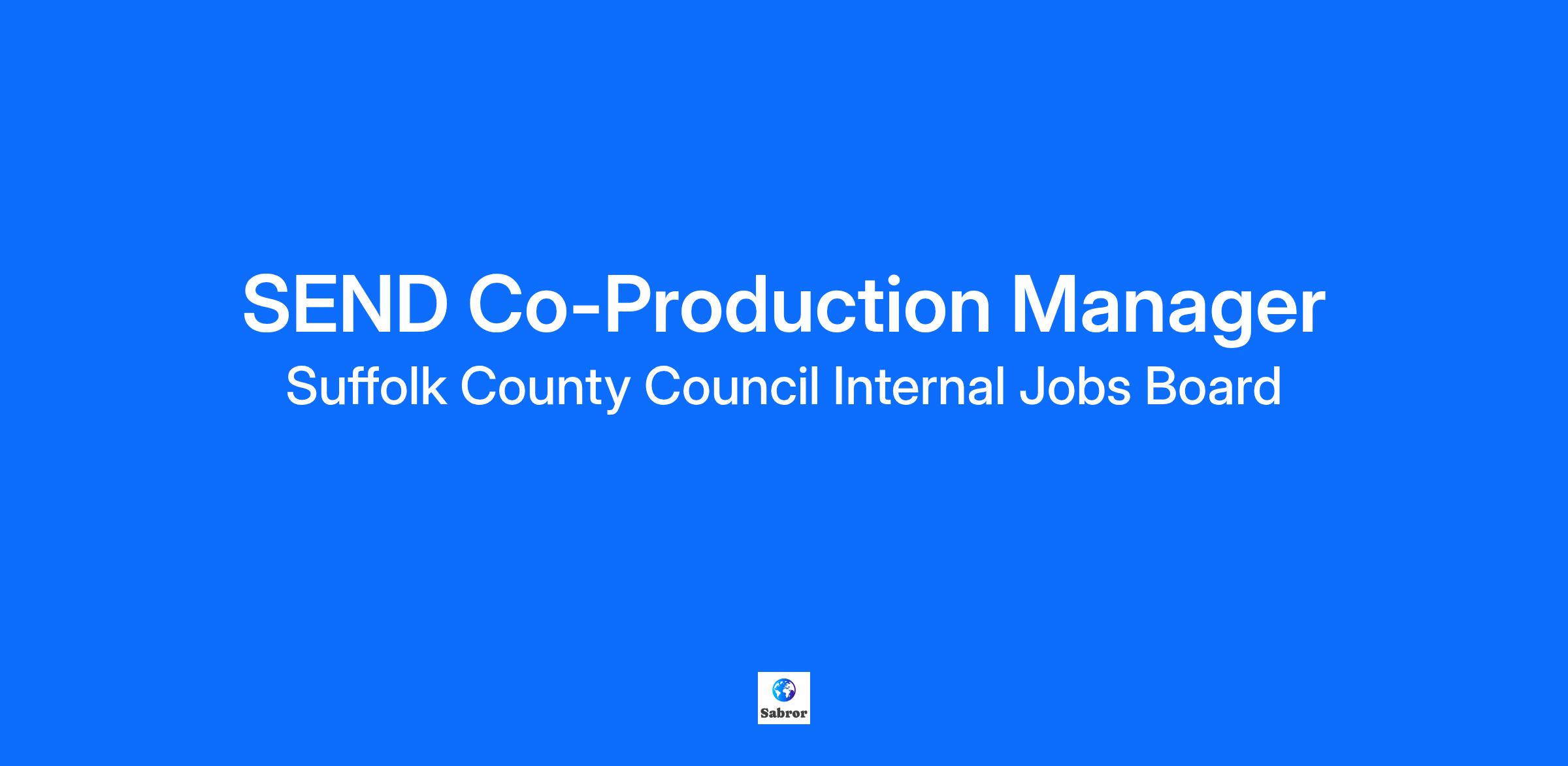 SEND Co-Production Manager
Suffolk County Council Internal Jobs Board

Sabror